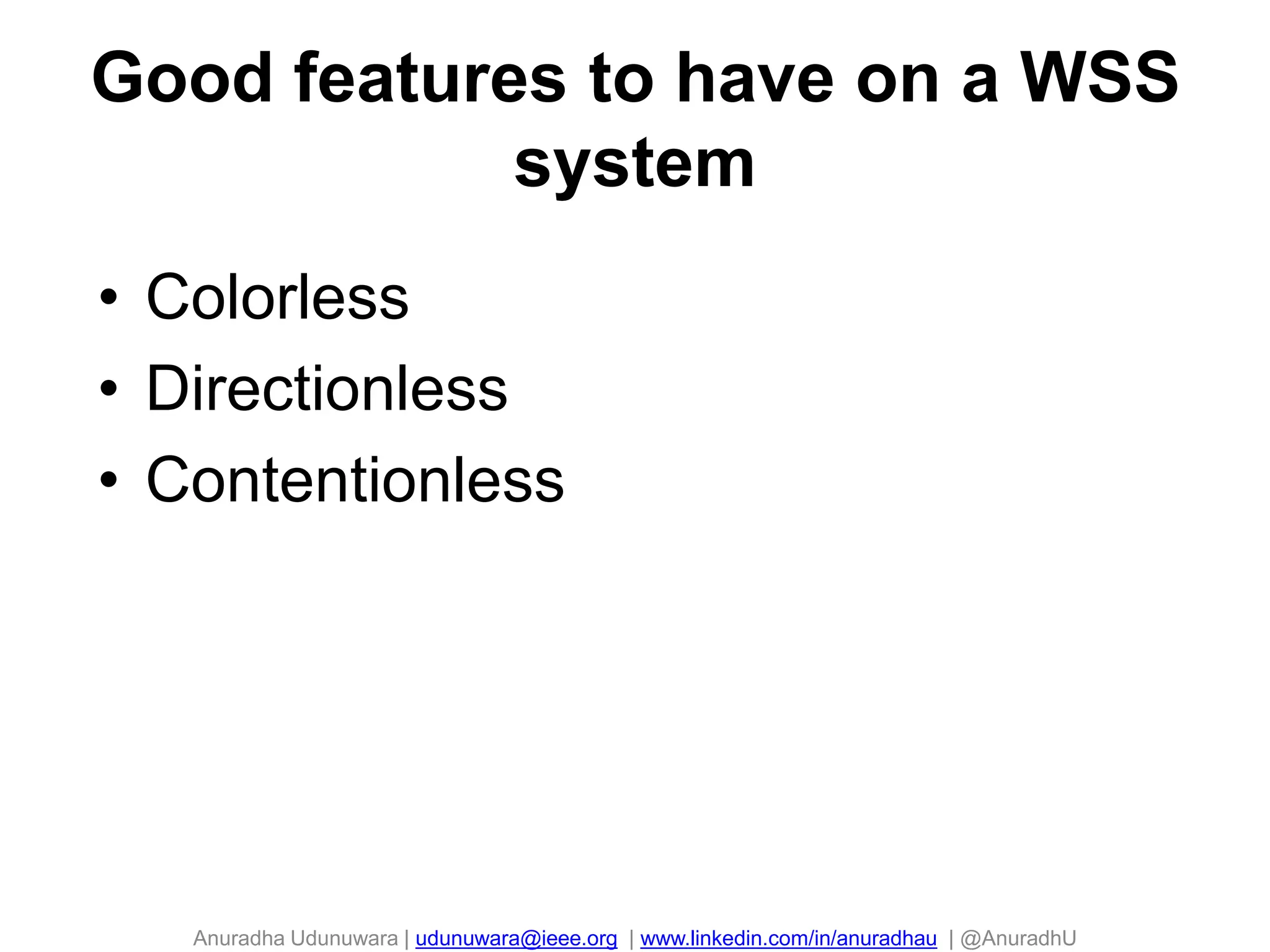 Good features to have on a WSS system

• Colorless
• Directionless
• Contentionless

Anuradha Udunuwara | udunuwara@ieee.org | www.linkedin.com/in/anuradhau | @AnuradhU